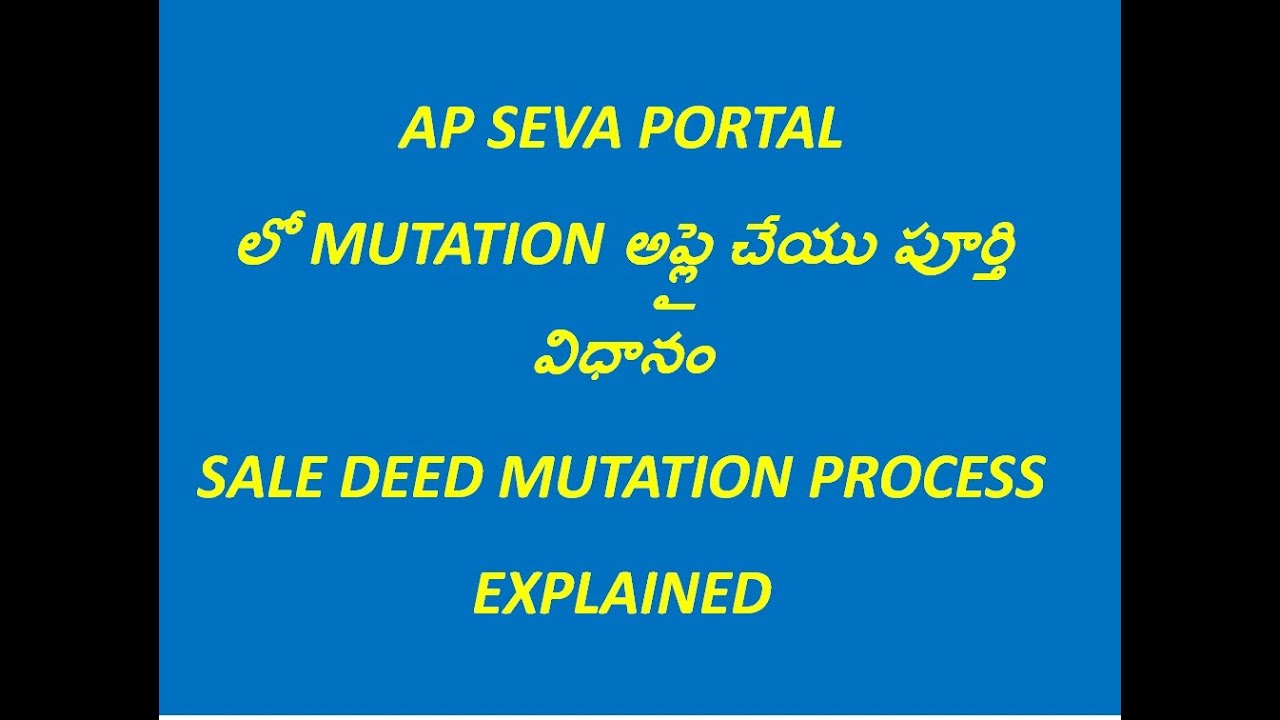 AP SEVA PORTAL

లో MUTATION అప్లై చేయు పూర్తి విధానం

SALE DEED MUTATION PROCESS

EXPLAINED